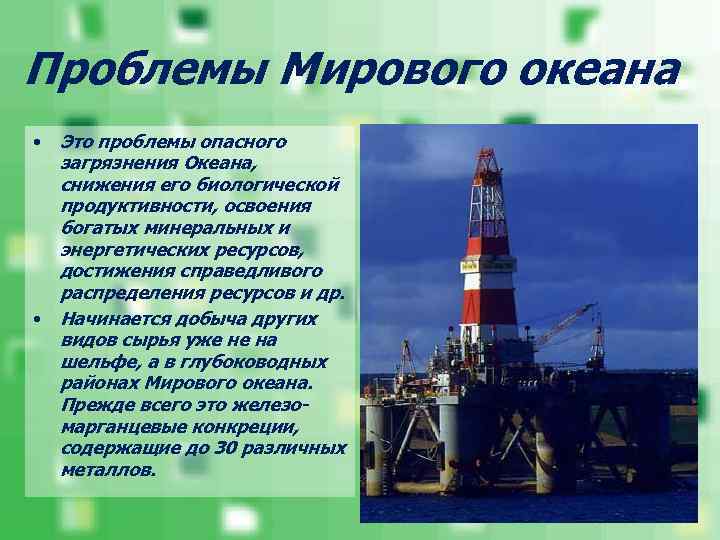 Проблемы Мирового океана

• Это проблемы опасного загрязнения Океана, снижения его биологической продуктивности, освоения богатых минеральных и энергетических ресурсов, достижения справедливого распределения ресурсов и др.

• Начинается добыча других видов сырья уже не на шельфе, а в глубоководных районах Мирового океана. Прежде всего это железо-марганцевые конкреции, содержащие до 30 различных металлов.